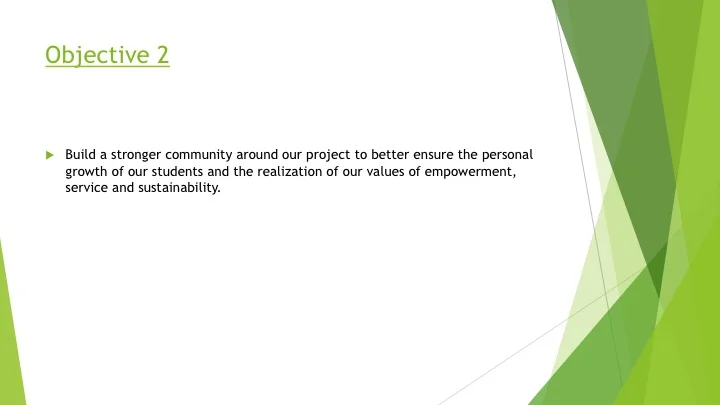 Objective 2

Build a stronger community around our project to better ensure the personal growth of our students and the realization of our values of empowerment, service and sustainability.